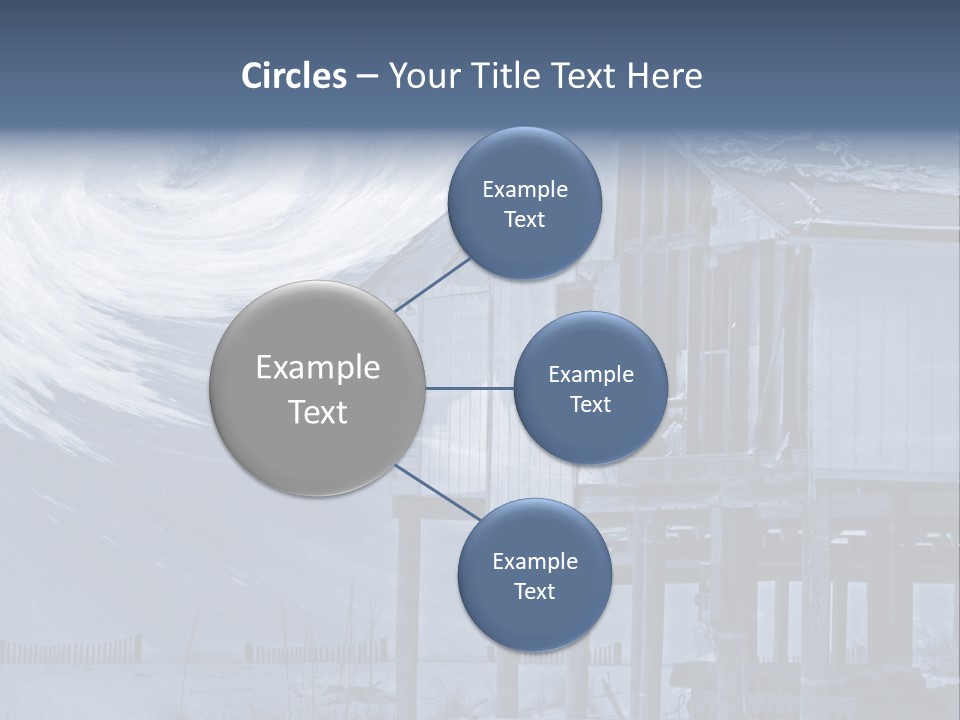 Circles – Your Title Text Here

Example Text

Example Text

Example Text

Example Text